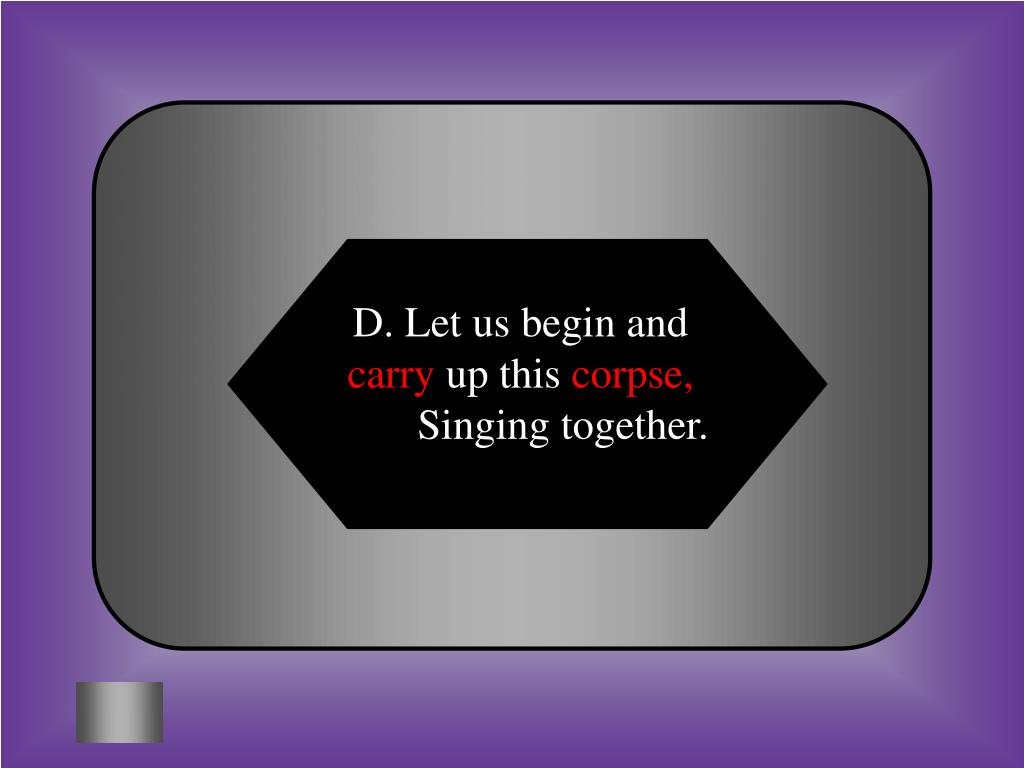 D. Let us begin and carry up this corpse,
Singing together.